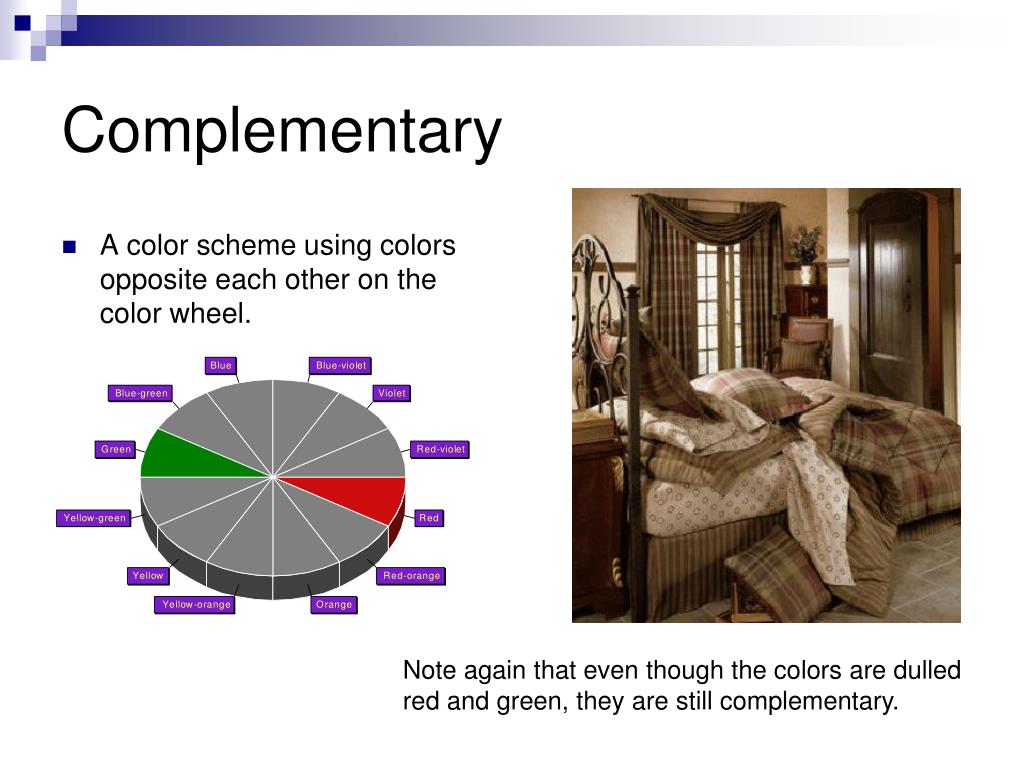 Complementary

A color scheme using colors opposite each other on the color wheel.

Blue
Blue-violet
Blue-green
Violet
Green
Red-violet
Yellow-green
Red
Yellow
Red-orange
Yellow-orange
Orange

Note again that even though the colors are dulled red and green, they are still complementary.